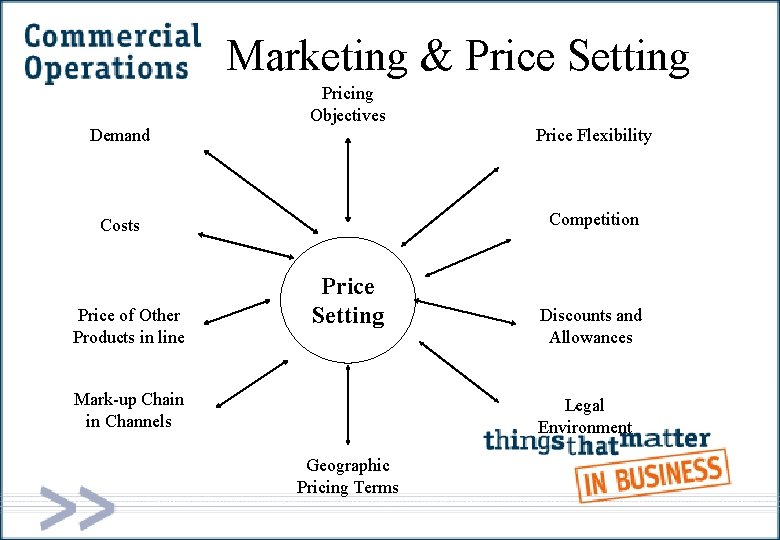 Commercial Operations

Marketing & Price Setting

Pricing Objectives

Demand

Price Flexibility

Costs

Competition

Price Setting

Price of Other Products in line

Discounts and Allowances

Mark-up Chain in Channels

Legal Environment

Geographic Pricing Terms

things that matter

IN BUSINESS

>>